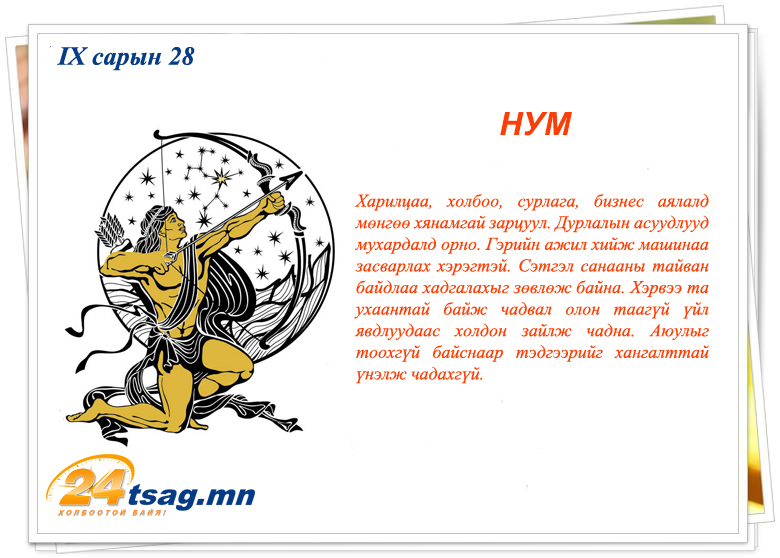 IX сарын 28

НУМ

Харилцаа, холбоо, сурлага, бизнес аялалд мөнгөө хянамгай зарцуул. Дурлалын асуудлууд мухардалд орно. Гэрийн ажил хийж машинаа засварлах хэрэгтэй. Сэтгэл санааны тайван байдлаа хадгалахыг зөвлөж байна. Хэрвээ та ухаантай байж чадвал олон таагүй үйл явдлуудаас холдон зайлж чадна. Аюулыг тоохгүй байснаар тэдгээрийг хангалттай үнэлж чадахгүй.

24tsag.mn
ХОЛБООТОЙ БАЙЯ!